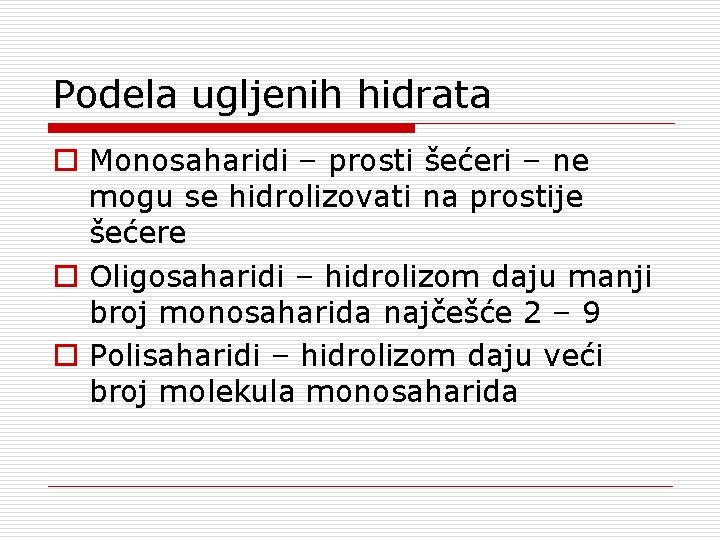 Podela ugljenih hidrata

Monosaharidi – prosti šećeri – ne mogu se hidrolizovati na prostije šećere

Oligosaharidi – hidrolizom daju manji broj monosaharida najčešće 2 – 9

Polisaharidi – hidrolizom daju veći broj molekula monosaharida